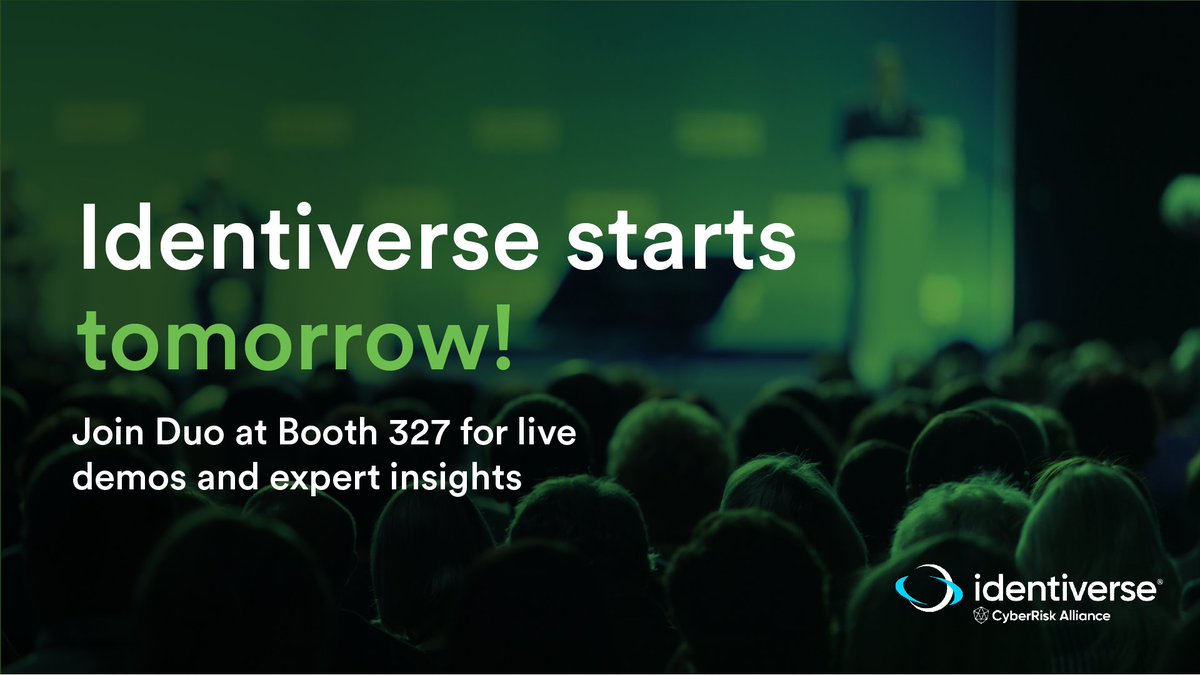 Identiverse starts tomorrow!

Join Duo at Booth 327 for live demos and expert insights

identiverse®
CyberRisk Alliance